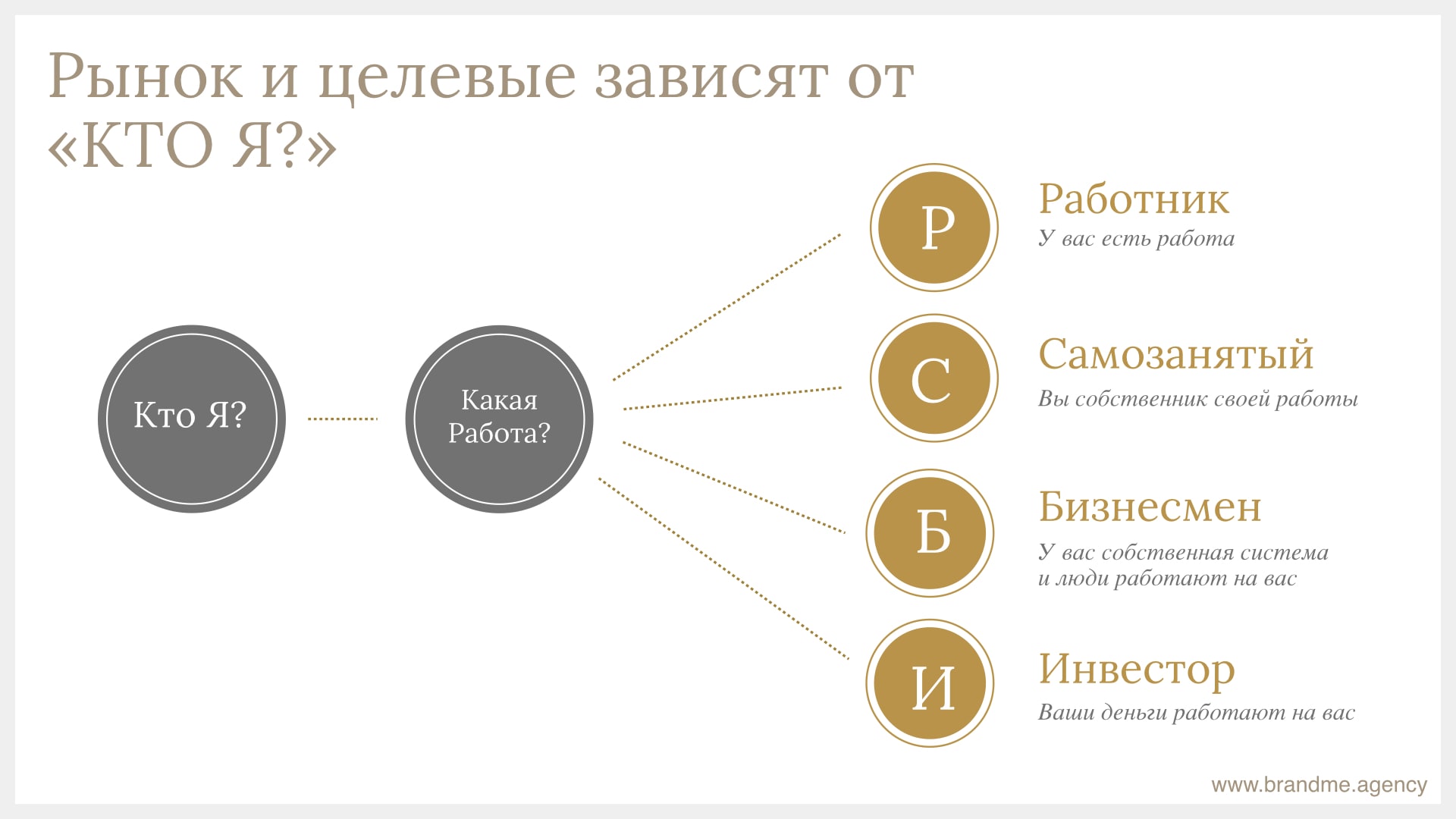 Рынок и целевые зависят от «КТО Я?»

Кто Я?

Какая Работа?

Р

Работник

У вас есть работа

С

Самозанятый

Вы собственник своей работы

Б

Бизнесмен

У вас собственная система и люди работают на вас

И

Инвестор

Ваши деньги работают на вас

www.brandme.agency